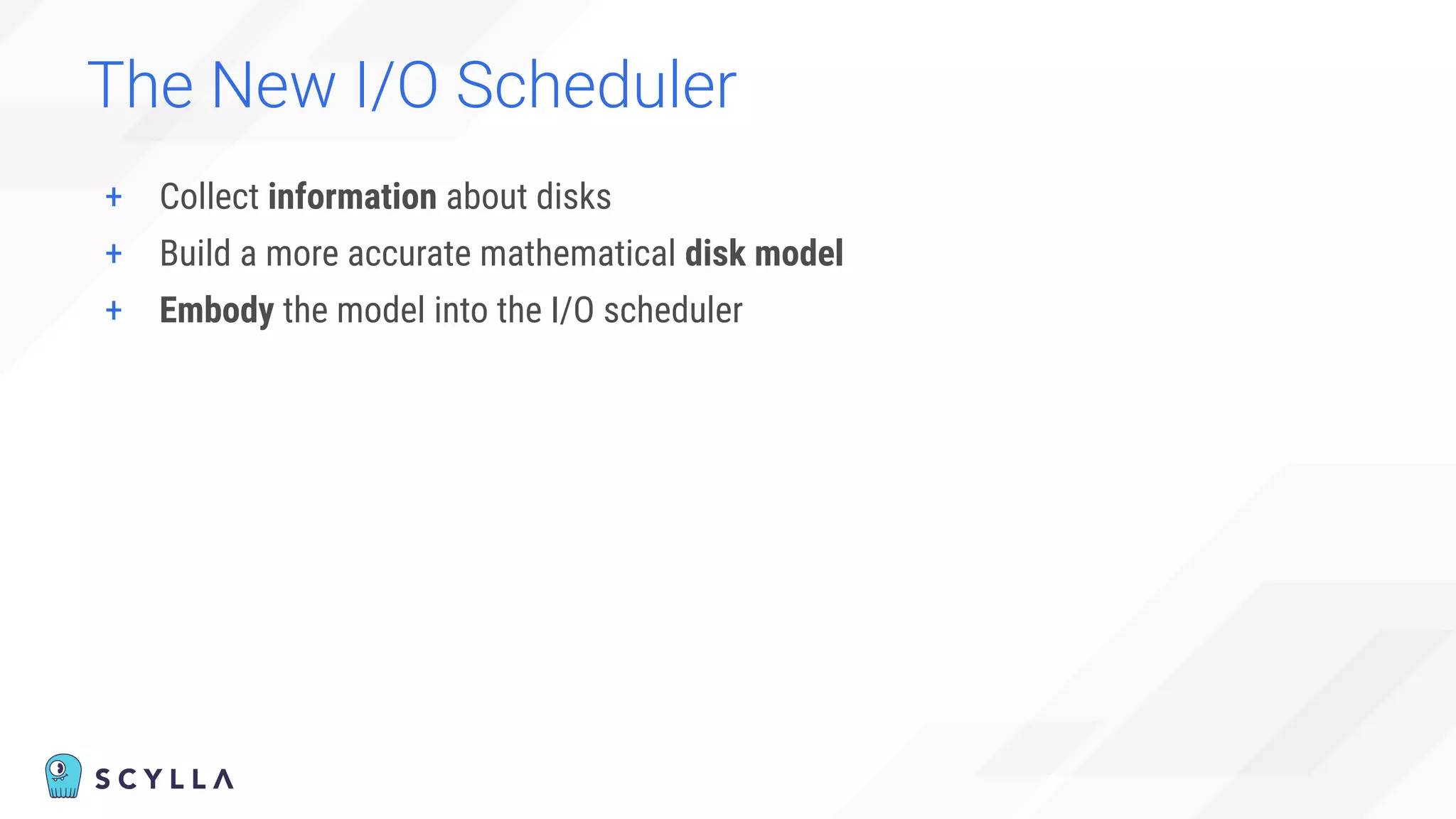 The New I/O Scheduler

+ Collect information about disks
+ Build a more accurate mathematical disk model
+ Embody the model into the I/O scheduler

SCYLLA